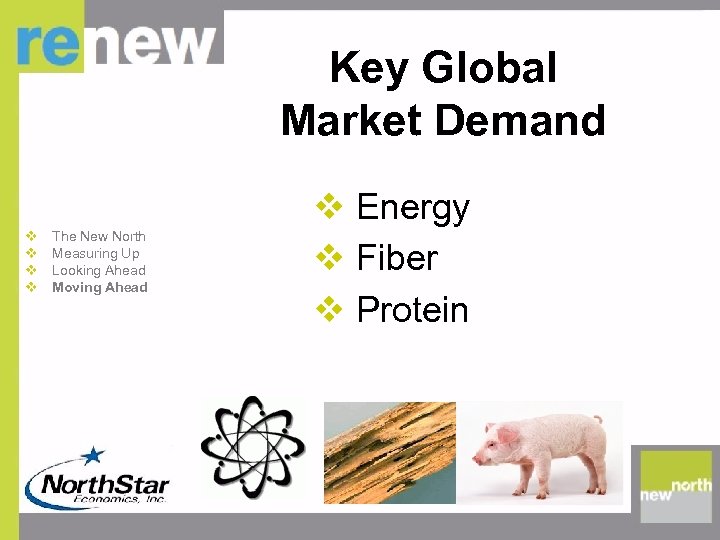 renew

Key Global Market Demand

❖ The New North
❖ Measuring Up
❖ Looking Ahead
❖ Moving Ahead

❖ Energy
❖ Fiber
❖ Protein

NorthStar Economics, Inc.

new north